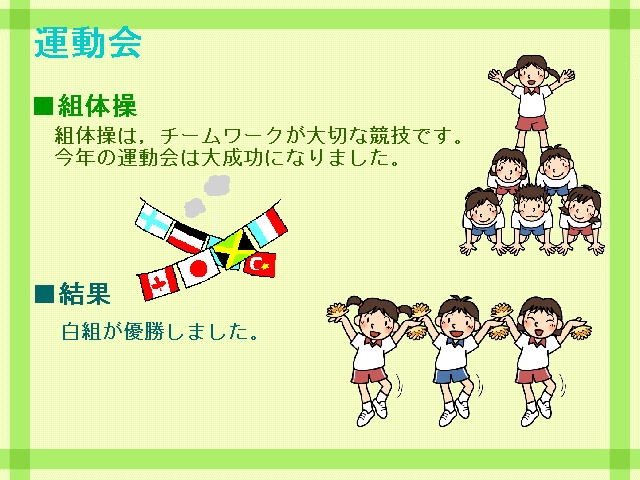 運動会

■組体操

組体操は，チームワークが大切な競技です。
今年の運動会は大成功になりました。

■結果

白組が優勝しました。